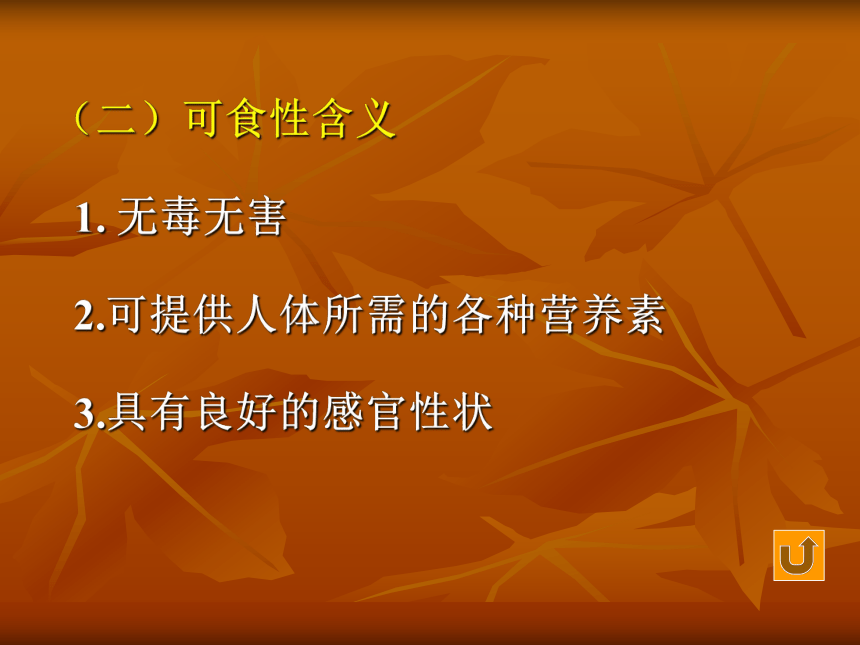 （二）可食性含义

1. 无毒无害

2.可提供人体所需的各种营养素

3.具有良好的感官性状